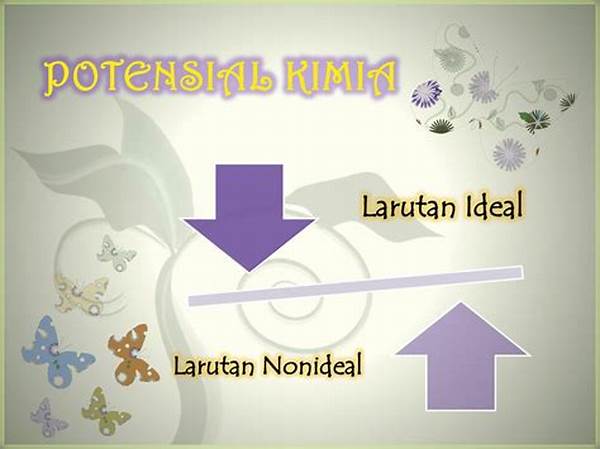 POTENSIAL KIMIA

Larutan Ideal

Larutan Nonideal